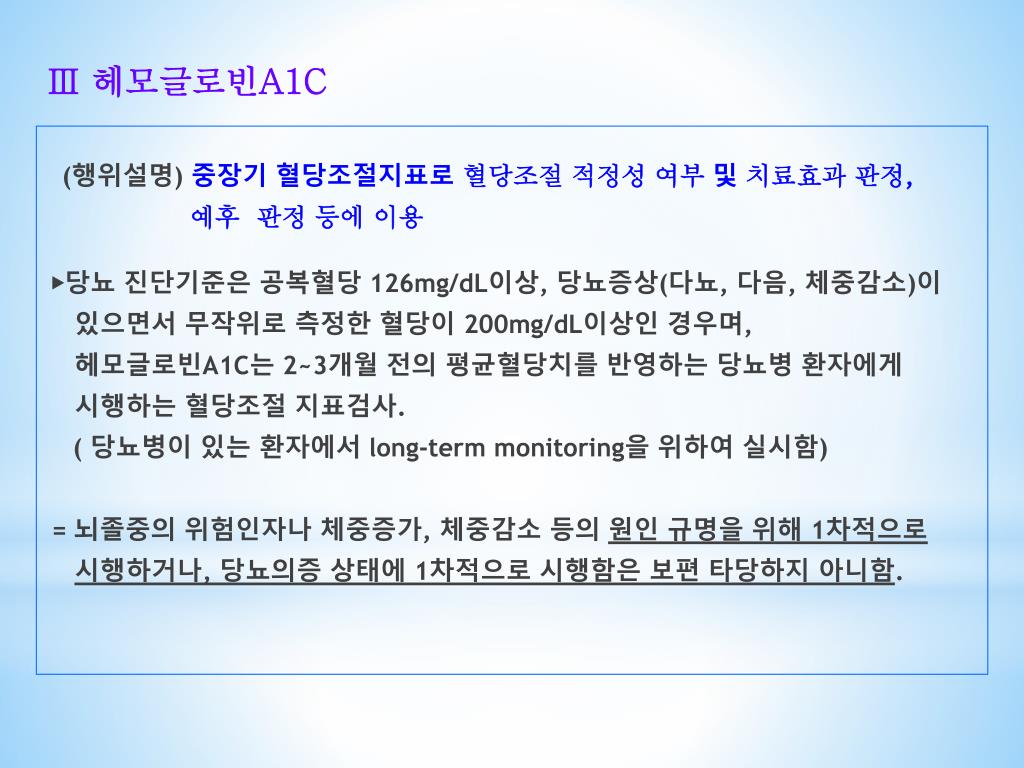 Ⅲ 헤모글로빈A1C

(행위설명) 중장기 혈당조절지표로 혈당조절 적정성 여부 및 치료효과 판정, 예후 판정 등에 이용

▸당뇨 진단기준은 공복혈당 126mg/dL이상, 당뇨증상(다뇨, 다음, 체중감소)이 있으면서 무작위로 측정한 혈당이 200mg/dL이상인 경우며, 헤모글로빈A1C는 2~3개월 전의 평균혈당치를 반영하는 당뇨병 환자에게 시행하는 혈당조절 지표검사.
( 당뇨병이 있는 환자에서 long-term monitoring을 위하여 실시함)

= 뇌졸중의 위험인자나 체중증가, 체중감소 등의 원인 규명을 위해 1차적으로 시행하거나, 당뇨의증 상태에 1차적으로 시행함은 보편 타당하지 아니함.